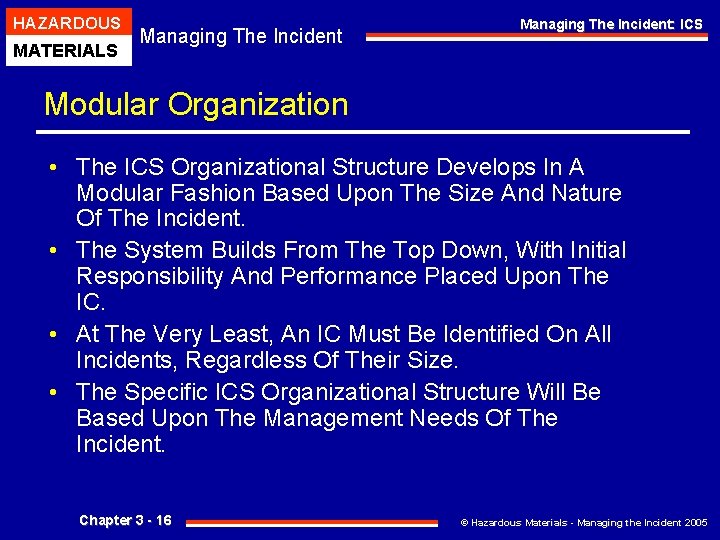 HAZARDOUS
MATERIALS

Managing The Incident

Managing The Incident: ICS

Modular Organization

• The ICS Organizational Structure Develops In A Modular Fashion Based Upon The Size And Nature Of The Incident.
• The System Builds From The Top Down, With Initial Responsibility And Performance Placed Upon The IC.
• At The Very Least, An IC Must Be Identified On All Incidents, Regardless Of Their Size.
• The Specific ICS Organizational Structure Will Be Based Upon The Management Needs Of The Incident.

Chapter 3 - 16

© Hazardous Materials - Managing the Incident 2005